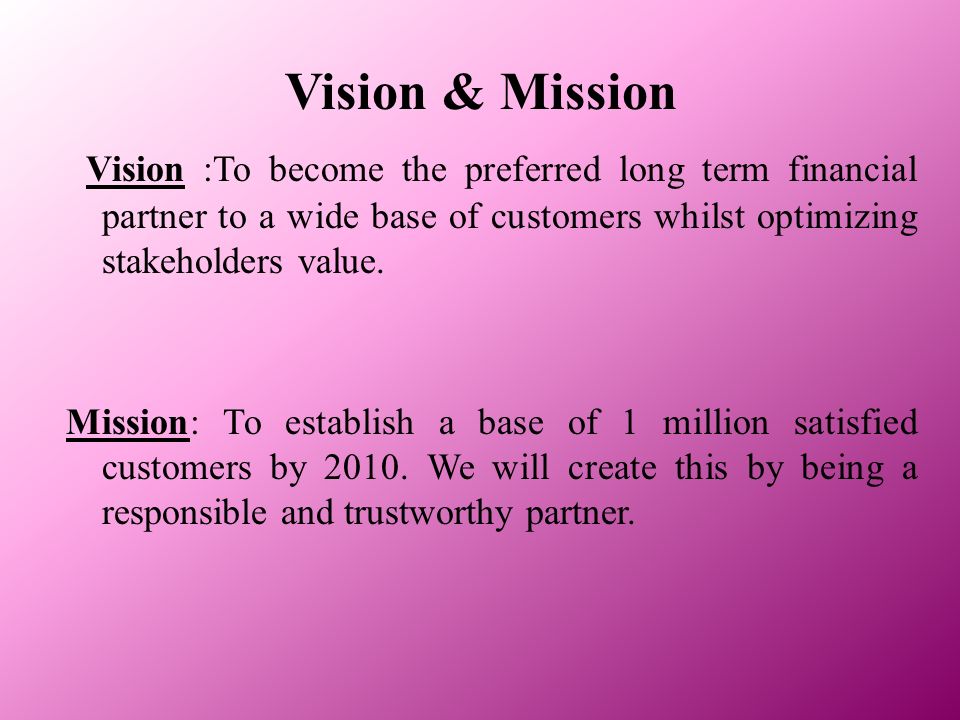 Vision & Mission

Vision :To become the preferred long term financial partner to a wide base of customers whilst optimizing stakeholders value.

Mission: To establish a base of 1 million satisfied customers by 2010. We will create this by being a responsible and trustworthy partner.